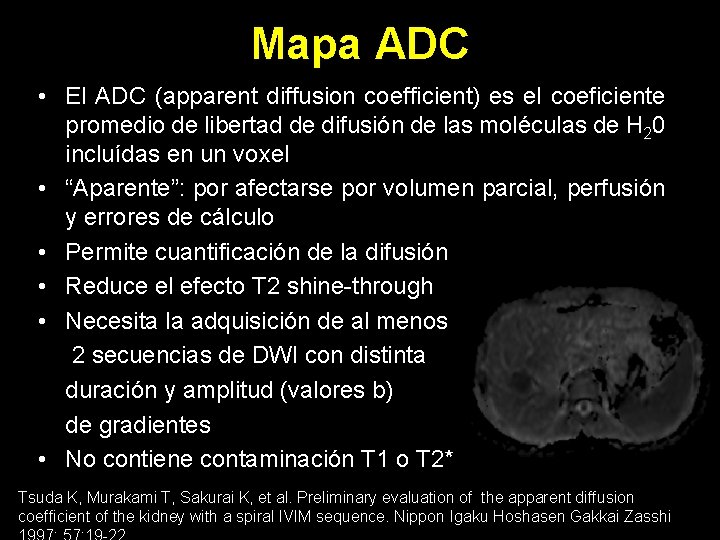 Mapa ADC

• El ADC (apparent diffusion coefficient) es el coeficiente promedio de libertad de difusión de las moléculas de $H_20$ incluídas en un voxel
• “Aparente”: por afectarse por volumen parcial, perfusión y errores de cálculo
• Permite cuantificación de la difusión
• Reduce el efecto T2 shine-through
• Necesita la adquisición de al menos 2 secuencias de DWI con distinta duración y amplitud (valores b) de gradientes
• No contiene contaminación T1 o T2*

Tsuda K, Murakami T, Sakurai K, et al. Preliminary evaluation of the apparent diffusion coefficient of the kidney with a spiral IVIM sequence. Nippon Igaku Hoshasen Gakkai Zasshi 1997; 57:19-22